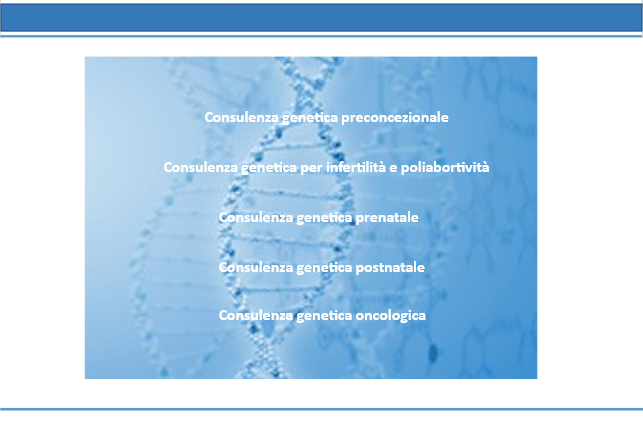 Consulenza genetica preconcezionale

Consulenza genetica per infertilità e poliabortività

Consulenza genetica prenatale

Consulenza genetica postnatale

Consulenza genetica oncologica